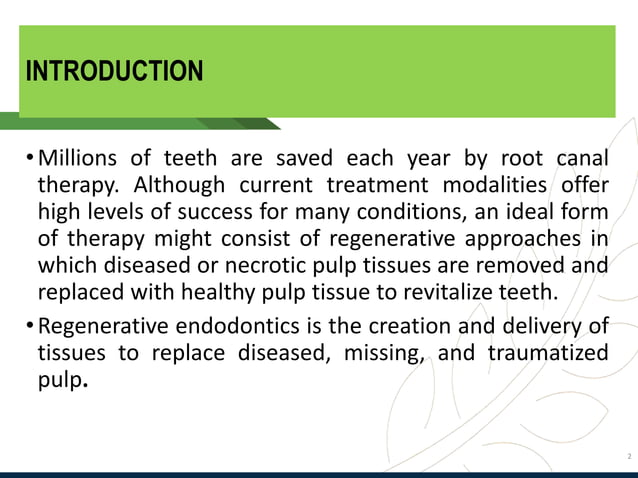 INTRODUCTION

• Millions of teeth are saved each year by root canal therapy. Although current treatment modalities offer high levels of success for many conditions, an ideal form of therapy might consist of regenerative approaches in which diseased or necrotic pulp tissues are removed and replaced with healthy pulp tissue to revitalize teeth.

• Regenerative endodontics is the creation and delivery of tissues to replace diseased, missing, and traumatized pulp.

2